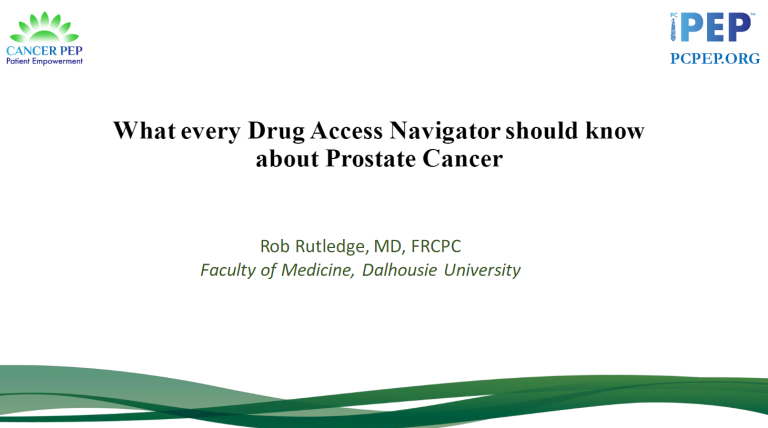 CANCER PEP
Patient Empowerment

PC PEP
PCPEP.ORG

What every Drug Access Navigator should know about Prostate Cancer

Rob Rutledge, MD, FRCPC
Faculty of Medicine, Dalhousie University